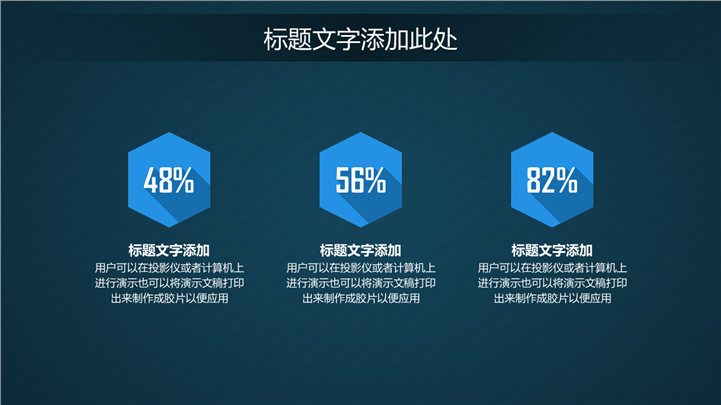 标题文字添加此处

48%

标题文字添加

用户可以在投影仪或者计算机上进行演示也可以将演示文稿打印出来制作成胶片以便应用

56%

标题文字添加

用户可以在投影仪或者计算机上进行演示也可以将演示文稿打印出来制作成胶片以便应用

82%

标题文字添加

用户可以在投影仪或者计算机上进行演示也可以将演示文稿打印出来制作成胶片以便应用